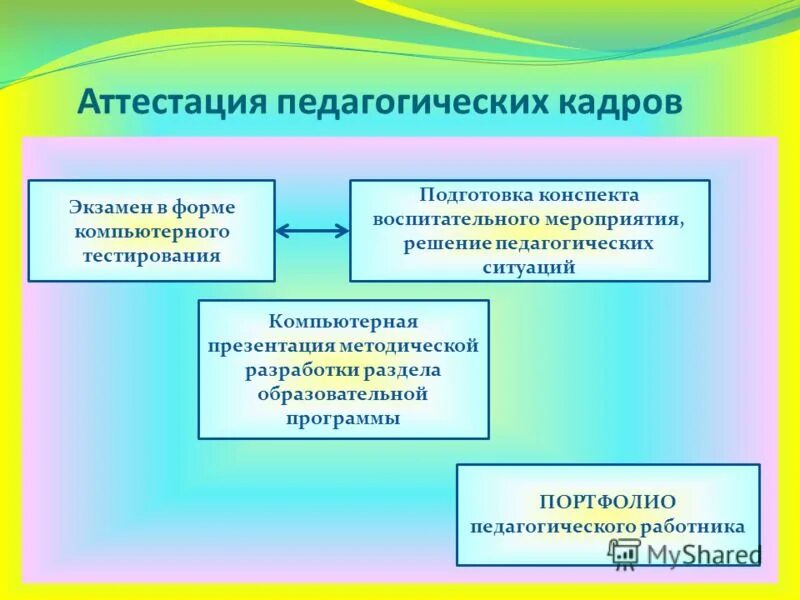 Аттестация педагогических кадров

Экзамен в форме компьютерного тестирования

Подготовка конспекта воспитательного мероприятия, решение педагогических ситуаций

Компьютерная презентация методической разработки раздела образовательной программы

ПОРТФОЛИО педагогического работника

MyShared